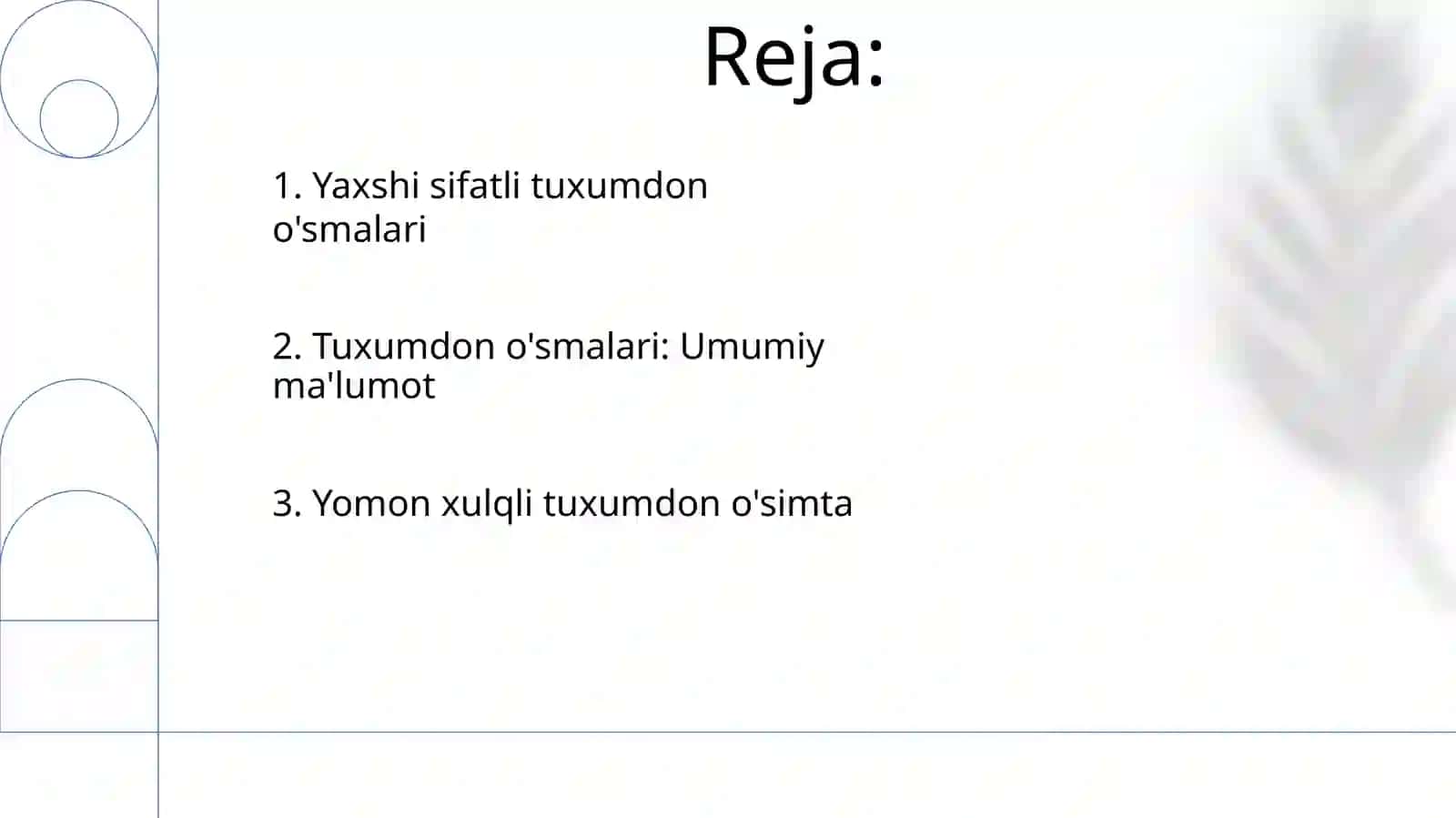 Reja:

1. Yaxshi sifatli tuxumdon o'smalari

2. Tuxumdon o'smalari: Umumiy ma'lumot

3. Yomon xulqli tuxumdon o'simta